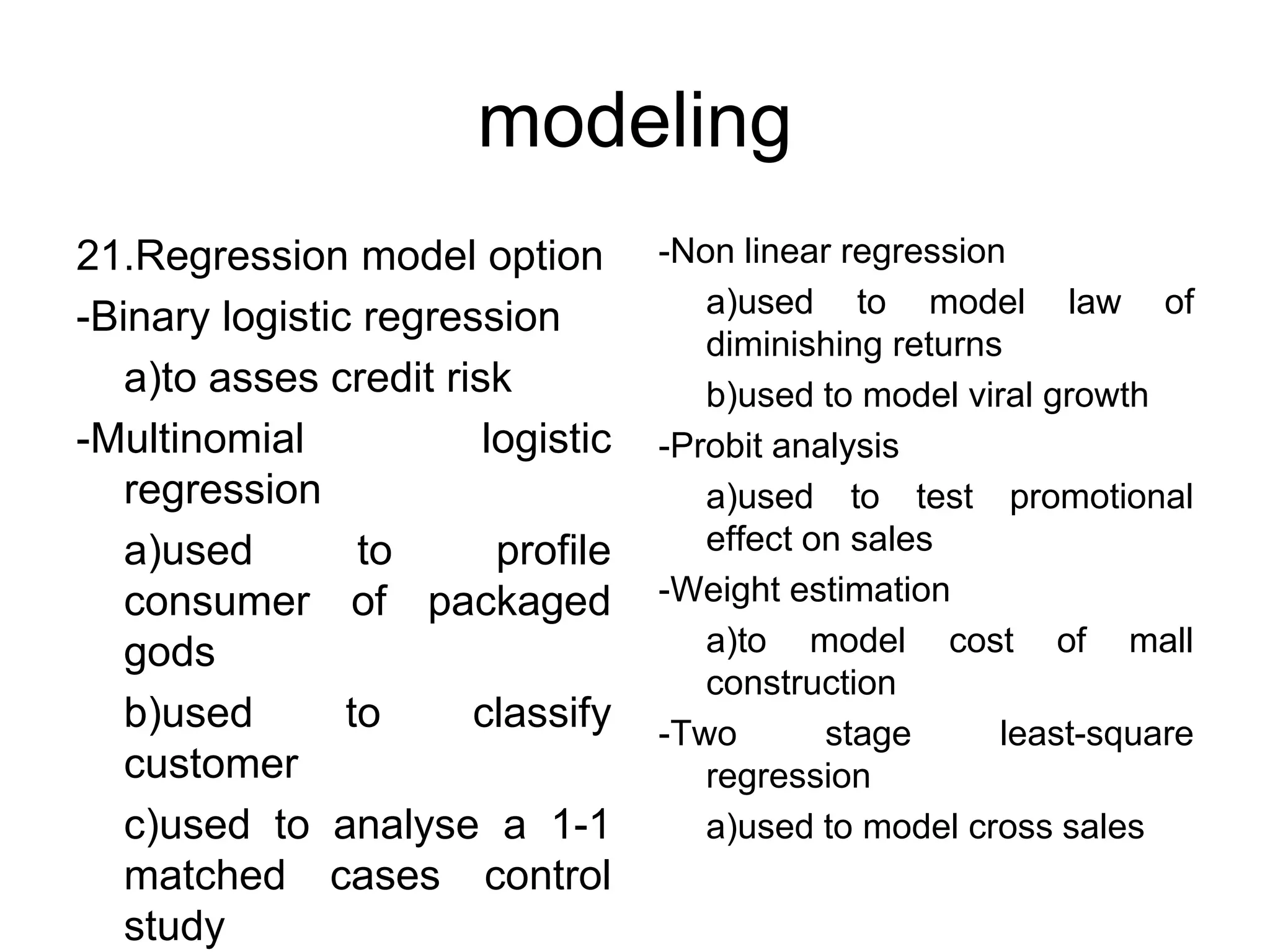 modeling

21.Regression model option

-Binary logistic regression

a)to asses credit risk

-Multinomial logistic regression

a)used to profile consumer of packaged gods

b)used to classify customer

c)used to analyse a 1-1 matched cases control study

-Non linear regression

a)used to model law of diminishing returns

b)used to model viral growth

-Probit analysis

a)used to test promotional effect on sales

-Weight estimation

a)to model cost of mall construction

-Two stage least-square regression

a)used to model cross sales